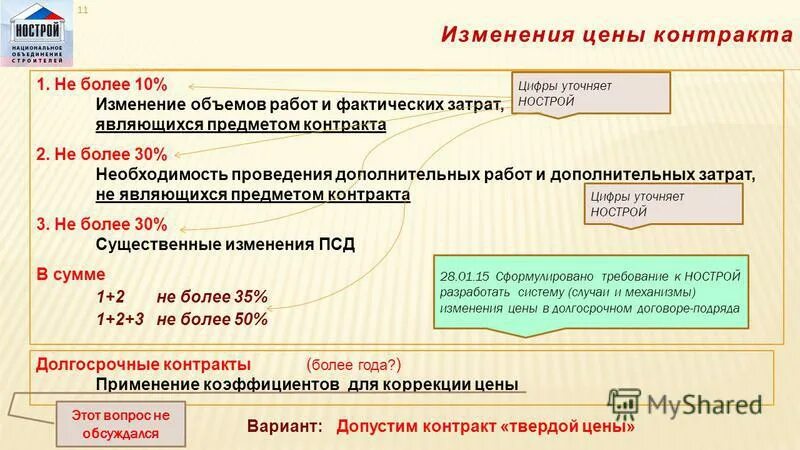 НОСТРОЙ
НАЦИОНАЛЬНОЕ ОБЪЕДИНЕНИЕ СТРОИТЕЛЕЙ

11

Изменения цены контракта

1. Не более 10%
Изменение объемов работ и фактических затрат, являющихся предметом контракта

Цифры уточняет НОСТРОЙ

2. Не более 30%
Необходимость проведения дополнительных работ и дополнительных затрат, не являющихся предметом контракта

Цифры уточняет НОСТРОЙ

3. Не более 30%
Существенные изменения ПСД

В сумме
1+2 не более 35%
1+2+3 не более 50%

28.01.15 Сформулировано требование к НОСТРОЙ разработать систему (случаи и механизмы) изменения цены в долгосрочном договоре-подряда

Долгосрочные контракты (более года?)
Применение коэффициентов для коррекции цены

Этот вопрос не обсуждался

Вариант: Допустим контракт «твердой цены»

MyShared